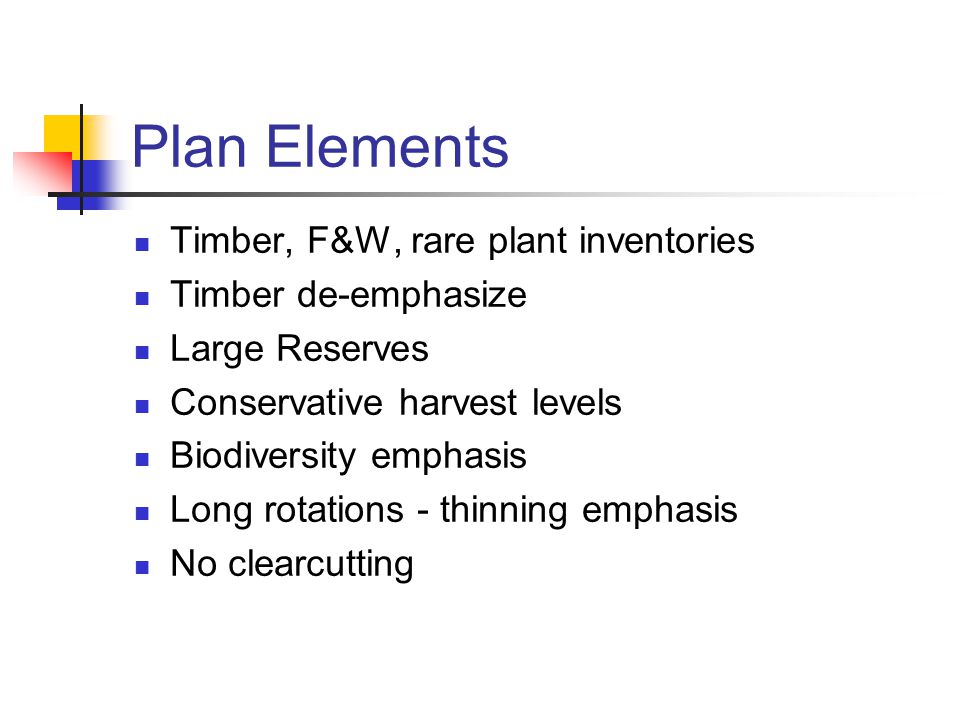 Plan Elements

- Timber, F&W, rare plant inventories
- Timber de-emphasize
- Large Reserves
- Conservative harvest levels
- Biodiversity emphasis
- Long rotations - thinning emphasis
- No clearcutting